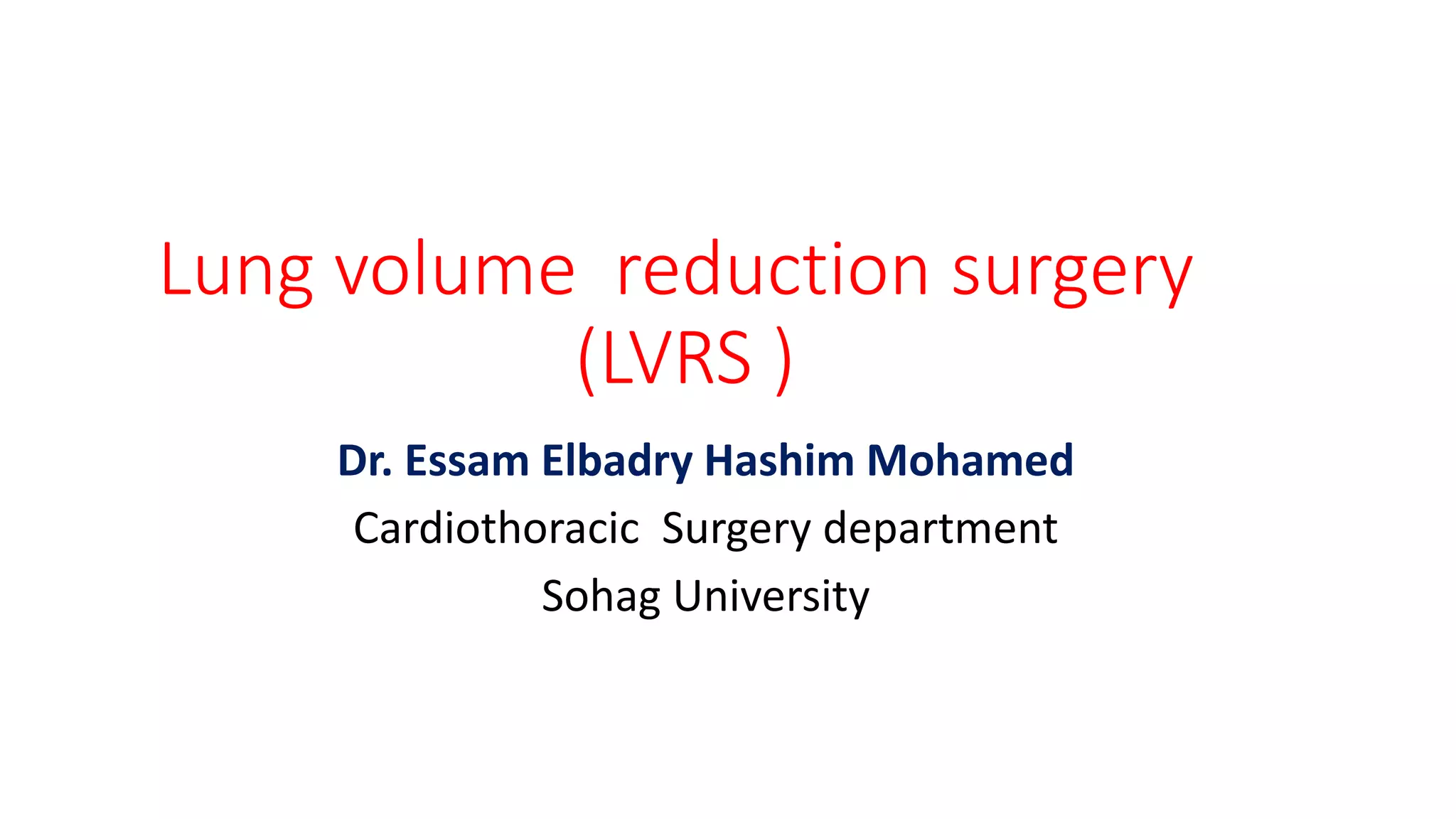 Lung volume reduction surgery (LVRS )

Dr. Essam Elbadry Hashim Mohamed

Cardiothoracic Surgery department

Sohag University